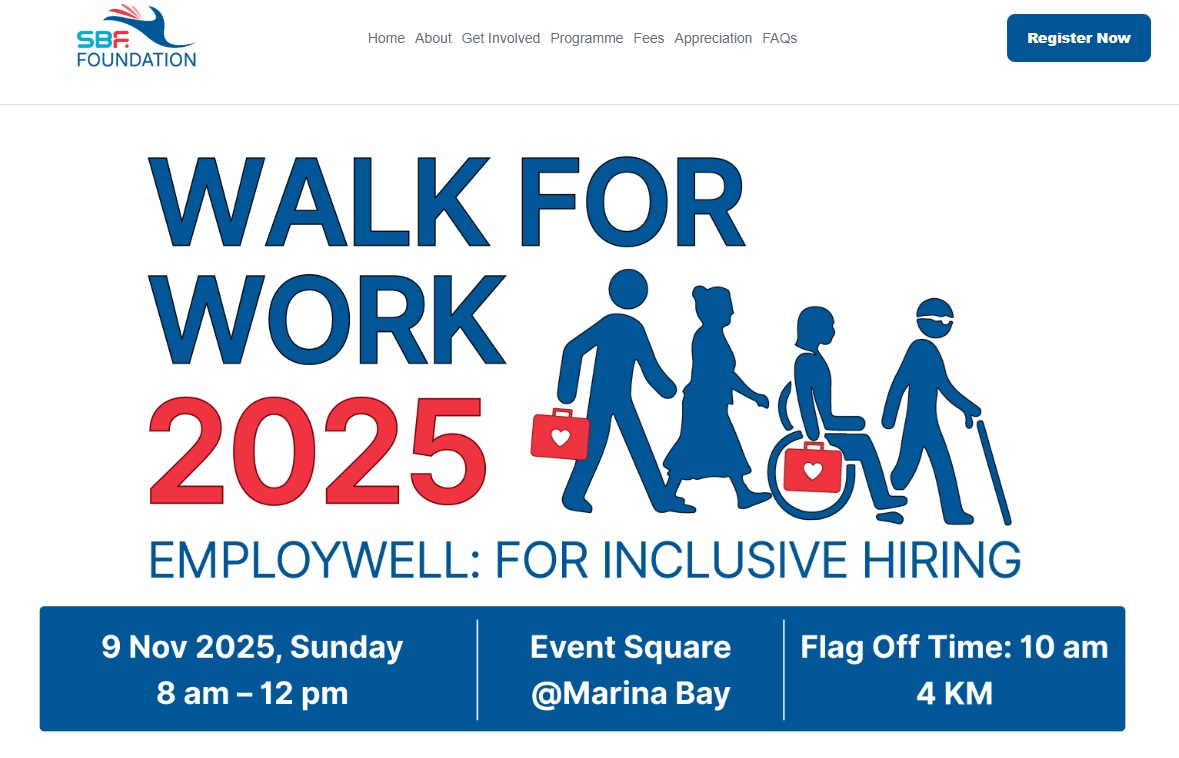 SBF FOUNDATION

Home About Get Involved Programme Fees Appreciation FAQs

Register Now

WALK FOR WORK 2025

EMPLOYWELL: FOR INCLUSIVE HIRING

9 Nov 2025, Sunday
8 am – 12 pm

Event Square
@Marina Bay

Flag Off Time: 10 am
4 KM